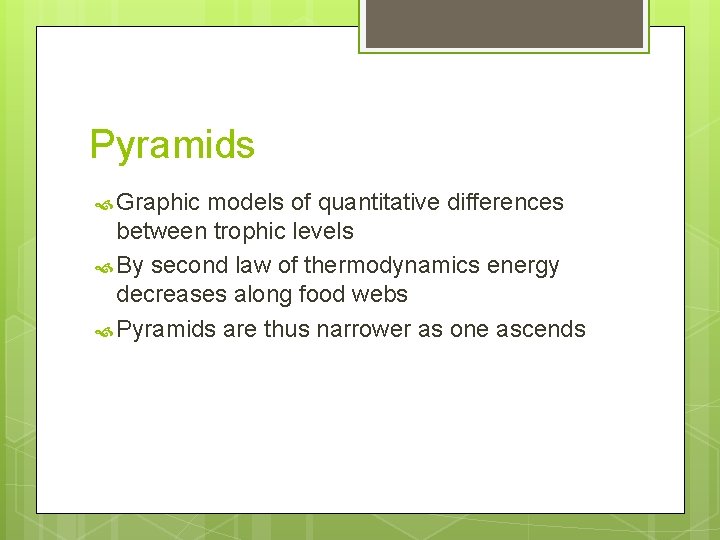 Pyramids

Graphic models of quantitative differences between trophic levels

By second law of thermodynamics energy decreases along food webs

Pyramids are thus narrower as one ascends